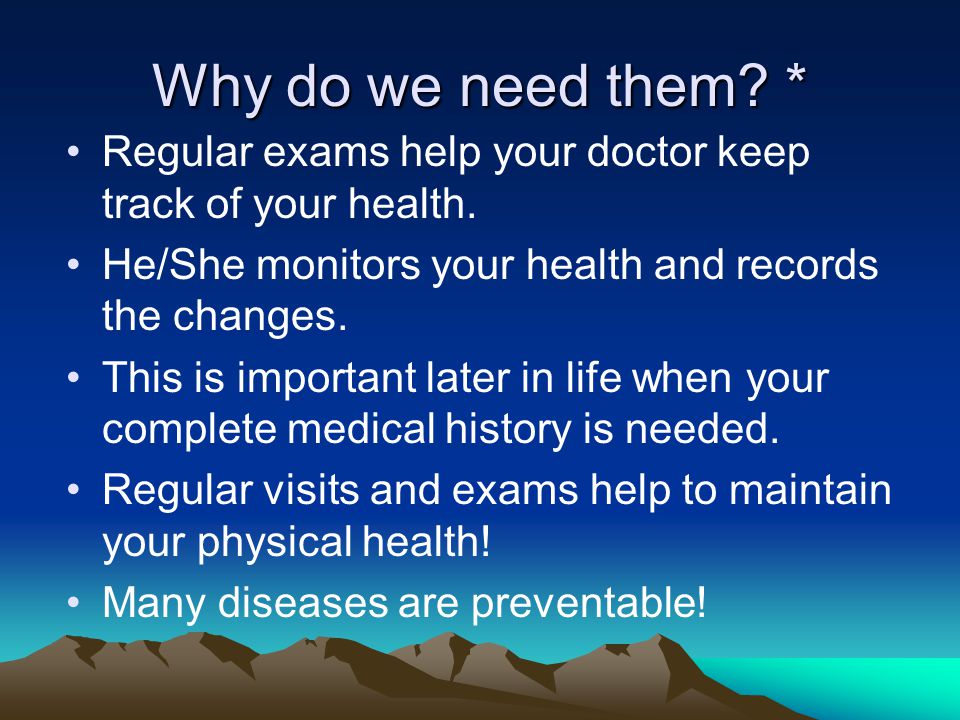 Why do we need them? *

• Regular exams help your doctor keep track of your health.
• He/She monitors your health and records the changes.
• This is important later in life when your complete medical history is needed.
• Regular visits and exams help to maintain your physical health!
• Many diseases are preventable!